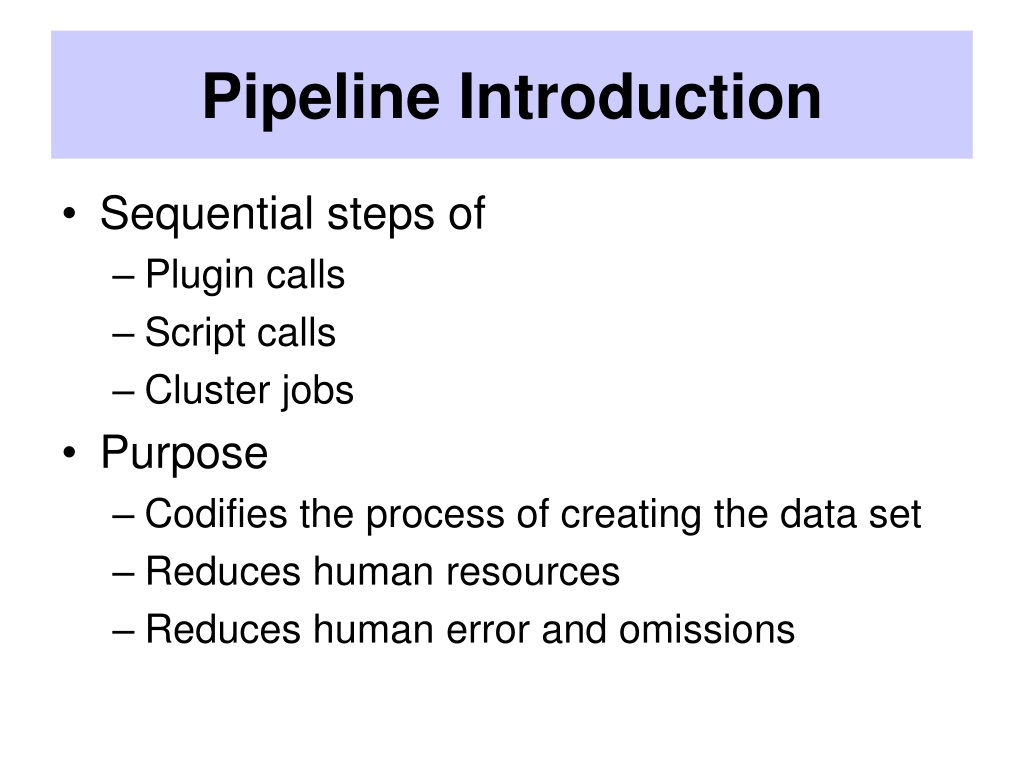 Pipeline Introduction

• Sequential steps of
– Plugin calls
– Script calls
– Cluster jobs
• Purpose
– Codifies the process of creating the data set
– Reduces human resources
– Reduces human error and omissions